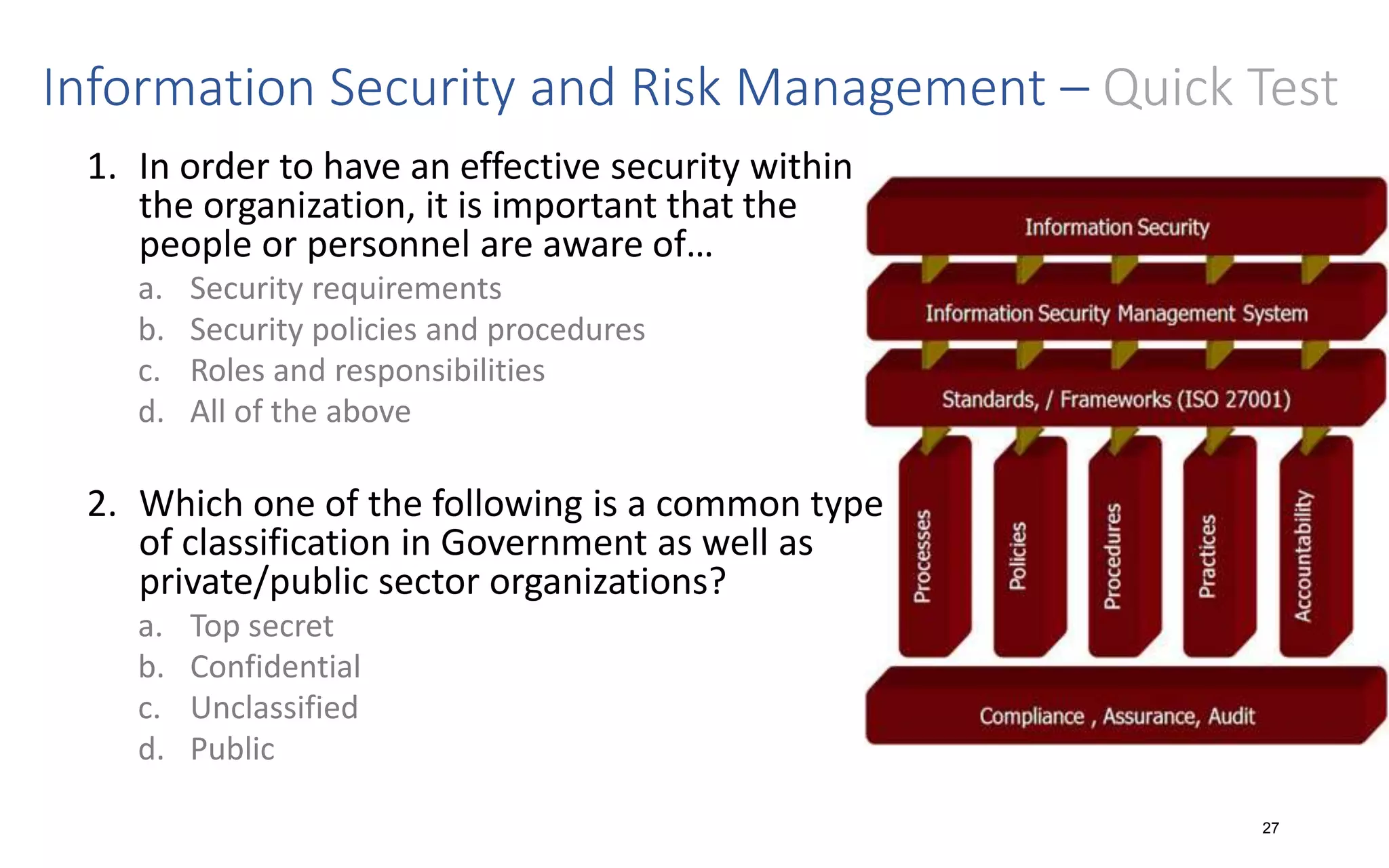 Information Security and Risk Management – Quick Test

1. In order to have an effective security within the organization, it is important that the people or personnel are aware of…
a. Security requirements
b. Security policies and procedures
c. Roles and responsibilities
d. All of the above

2. Which one of the following is a common type of classification in Government as well as private/public sector organizations?
a. Top secret
b. Confidential
c. Unclassified
d. Public

Information Security
Information Security Management System
Standards, / Frameworks (ISO 27001)
Processes
Policies
Procedures
Practices
Accountability
Compliance , Assurance, Audit

27